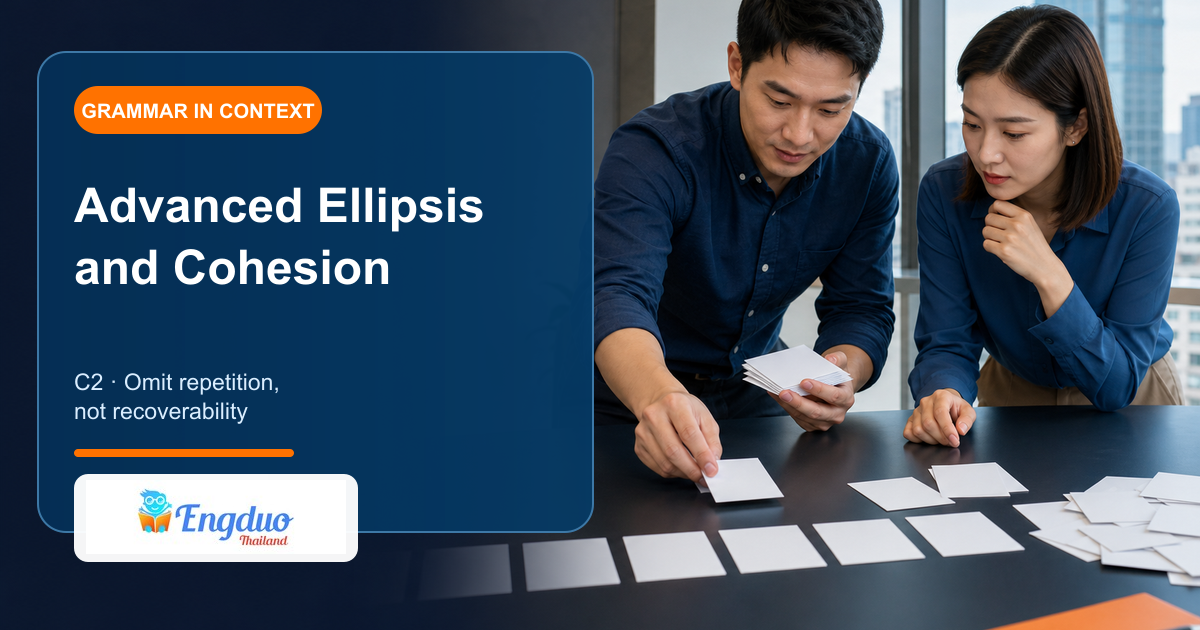 GRAMMAR IN CONTEXT

Advanced Ellipsis and Cohesion

C2 · Omit repetition, not recoverability

Engduo
Thailand